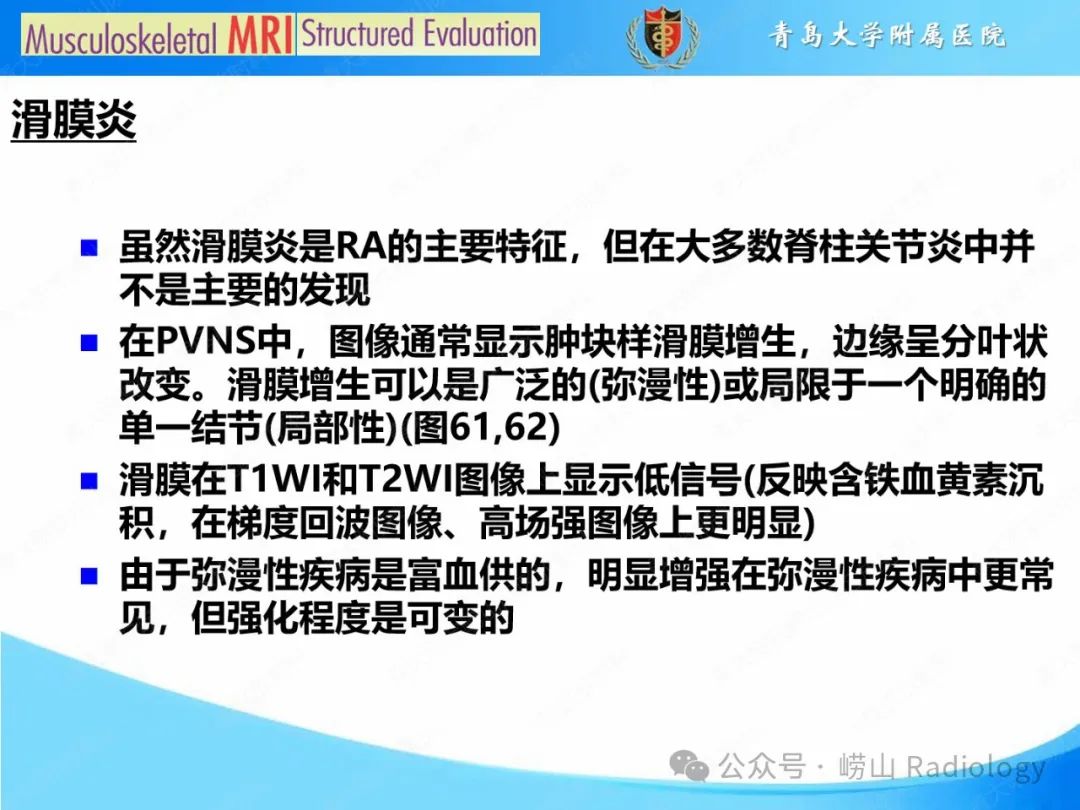 Musculoskeletal MRI Structured Evaluation

青岛大学附属医院

滑膜炎

■ 虽然滑膜炎是RA的主要特征，但在大多数脊柱关节炎中并不是主要的发现

■ 在PVNS中，图像通常显示肿块样滑膜增生，边缘呈分叶状改变。滑膜增生可以是广泛的(弥漫性)或局限于一个明确的单一结节(局部性)(图61,62)

■ 滑膜在T1WI和T2WI图像上显示低信号(反映含铁血黄素沉积，在梯度回波图像、高场强图像上更明显)

■ 由于弥漫性疾病是富血供的，明显增强在弥漫性疾病中更常见，但强化程度是可变的

公众号 · 崂山 Radiology